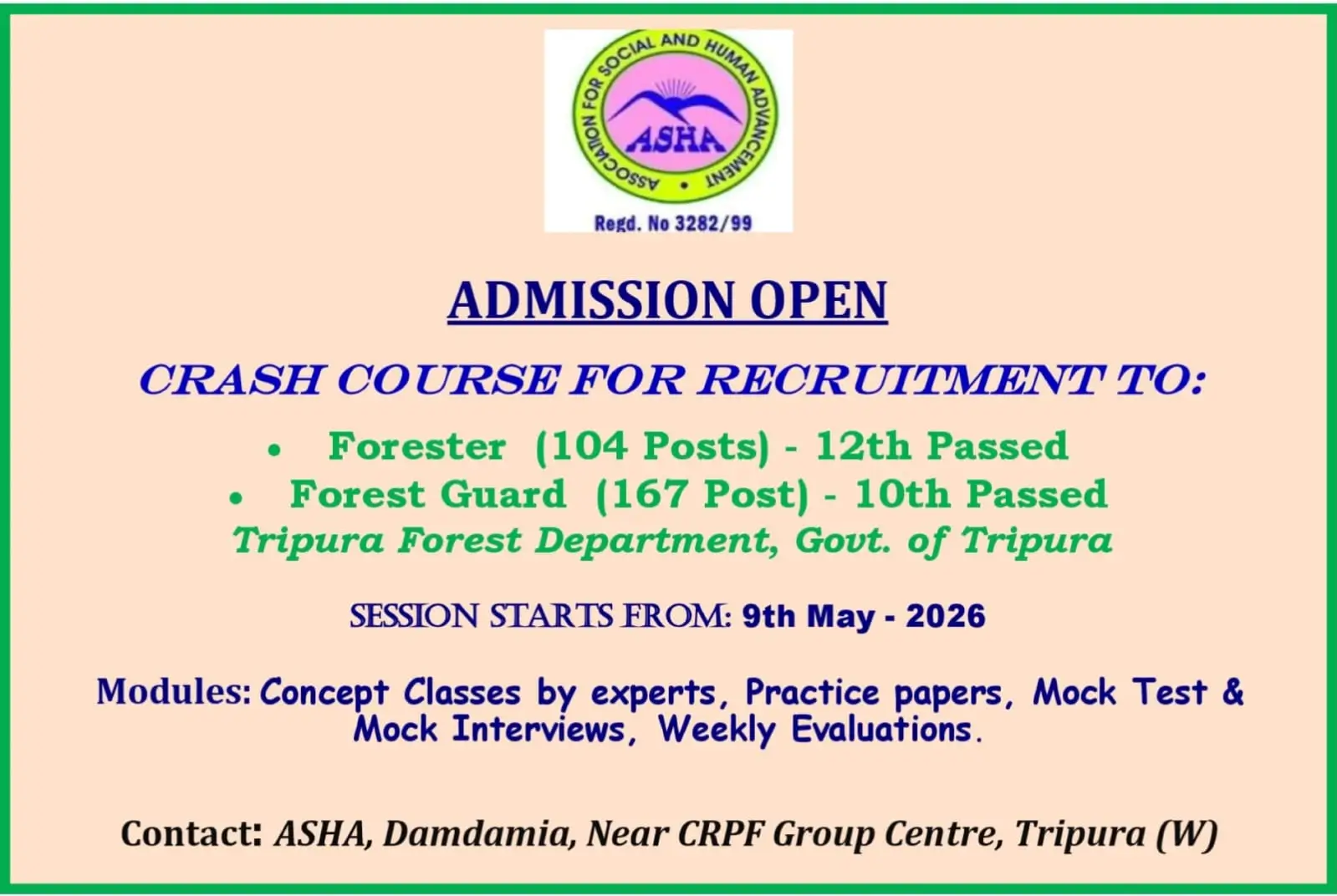 ASSOCIATION FOR SOCIAL AND HUMAN ADVANCEMENT

ASHA

Regd. No 3282/99

ADMISSION OPEN

CRASH COURSE FOR RECRUITMENT TO:

• Forester (104 Posts) - 12th Passed
• Forest Guard (167 Post) - 10th Passed

Tripura Forest Department, Govt. of Tripura

SESSION STARTS FROM: 9th May - 2026

Modules: Concept Classes by experts, Practice papers, Mock Test & Mock Interviews, Weekly Evaluations.

Contact: ASHA, Damdamia, Near CRPF Group Centre, Tripura (W)